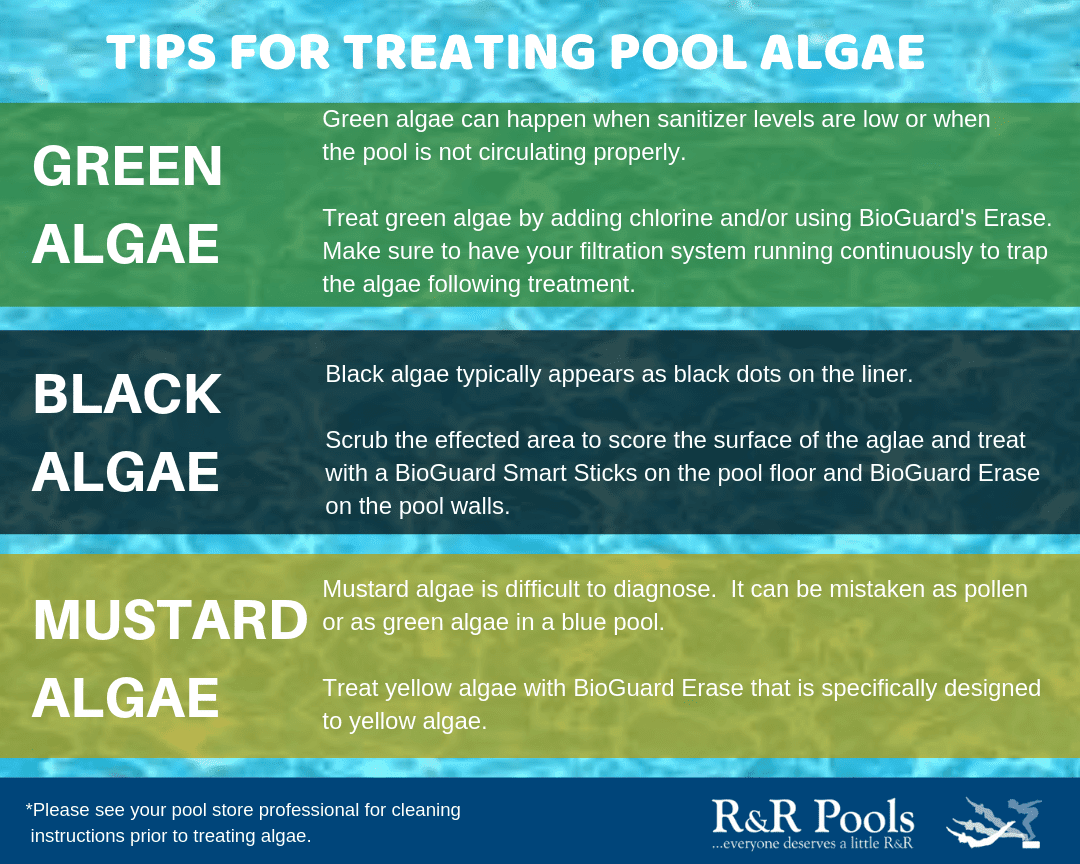 TIPS FOR TREATING POOL ALGAE

GREEN ALGAE

Green algae can happen when sanitizer levels are low or when the pool is not circulating properly.

Treat green algae by adding chlorine and/or using BioGuard's Erase. Make sure to have your filtration system running continuously to trap the algae following treatment.

BLACK ALGAE

Black algae typically appears as black dots on the liner.

Scrub the effected area to score the surface of the aglae and treat with a BioGuard Smart Sticks on the pool floor and BioGuard Erase on the pool walls.

MUSTARD ALGAE

Mustard algae is difficult to diagnose. It can be mistaken as pollen or as green algae in a blue pool.

Treat yellow algae with BioGuard Erase that is specifically designed to yellow algae.

*Please see your pool store professional for cleaning instructions prior to treating algae.

R&R Pools
...everyone deserves a little R&R